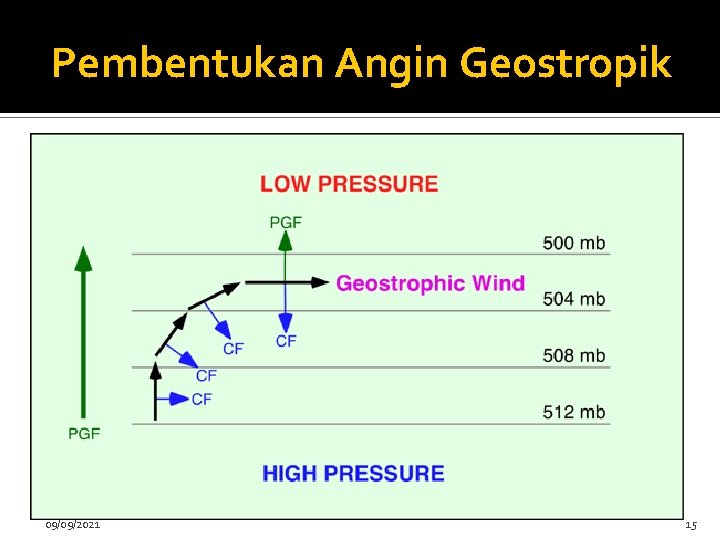 Pembentukan Angin Geostropik

LOW PRESSURE

PGF

500 mb

Geostrophic Wind

504 mb

CF

CF

508 mb

CF

CF

512 mb

PGF

HIGH PRESSURE

09/09/2021

15